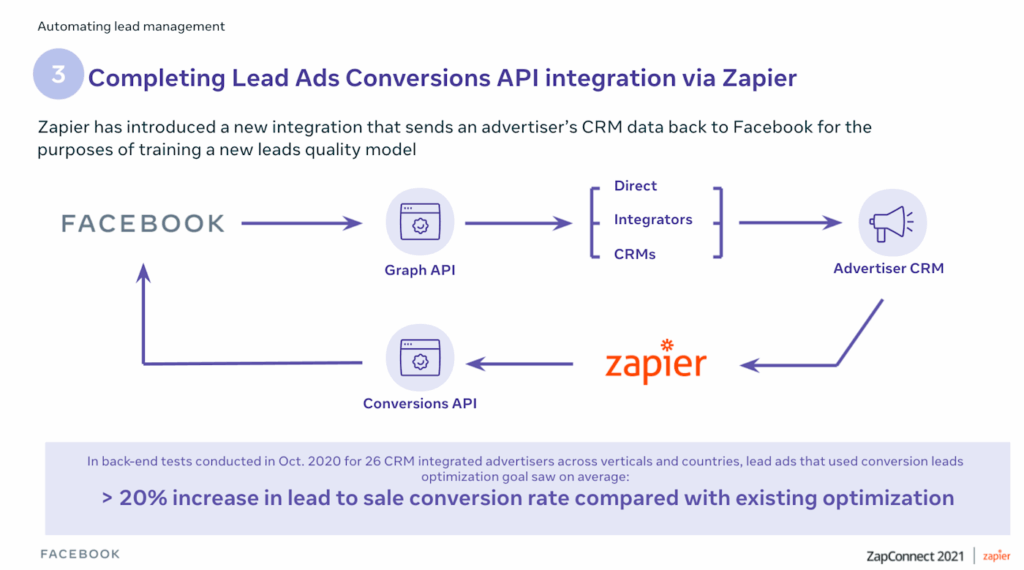 Automating lead management

3 Completing Lead Ads Conversions API integration via Zapier

Zapier has introduced a new integration that sends an advertiser's CRM data back to Facebook for the purposes of training a new leads quality model

FACEBOOK

Graph API

Direct

Integrators

CRMs

Advertiser CRM

zapier

Conversions API

In back-end tests conducted in Oct. 2020 for 26 CRM integrated advertisers across verticals and countries, lead ads that used conversion leads optimization goal saw on average:

> 20% increase in lead to sale conversion rate compared with existing optimization

FACEBOOK

ZapConnect 2021 | zapier